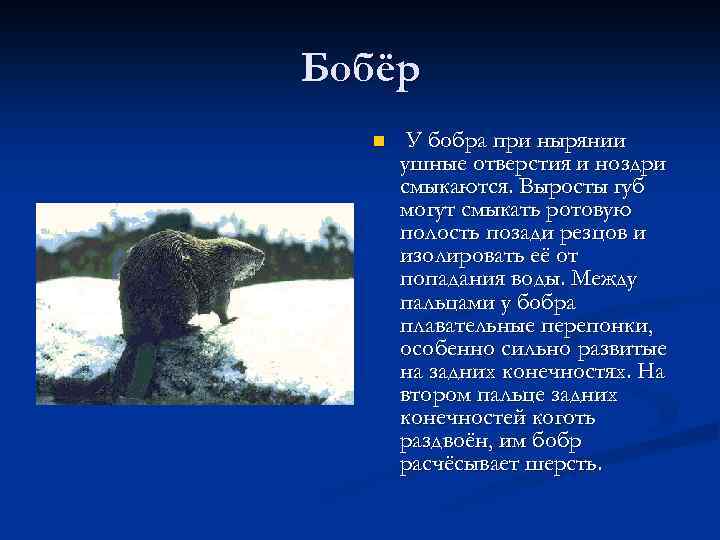 Бобёр

У бобра при нырянии ушные отверстия и ноздри смыкаются. Выросты губ могут смыкать ротовую полость позади резцов и изолировать её от попадания воды. Между пальцами у бобра плавательные перепонки, особенно сильно развитые на задних конечностях. На втором пальце задних конечностей коготь раздвоён, им бобр расчёсывает шерсть.